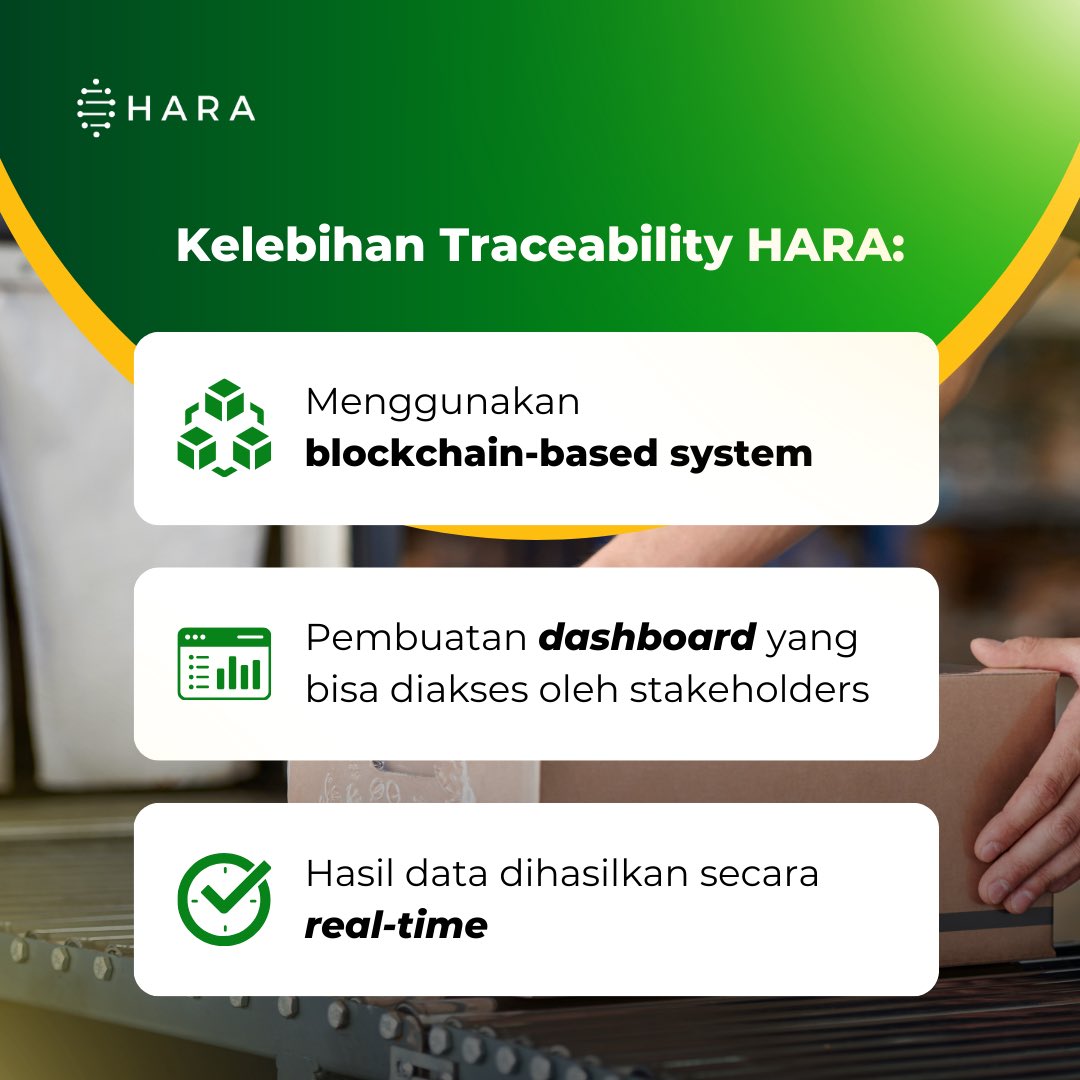 HARA

Kelebihan Traceability HARA:

Menggunakan blockchain-based system

Pembuatan dashboard yang bisa diakses oleh stakeholders

Hasil data dihasilkan secara real-time